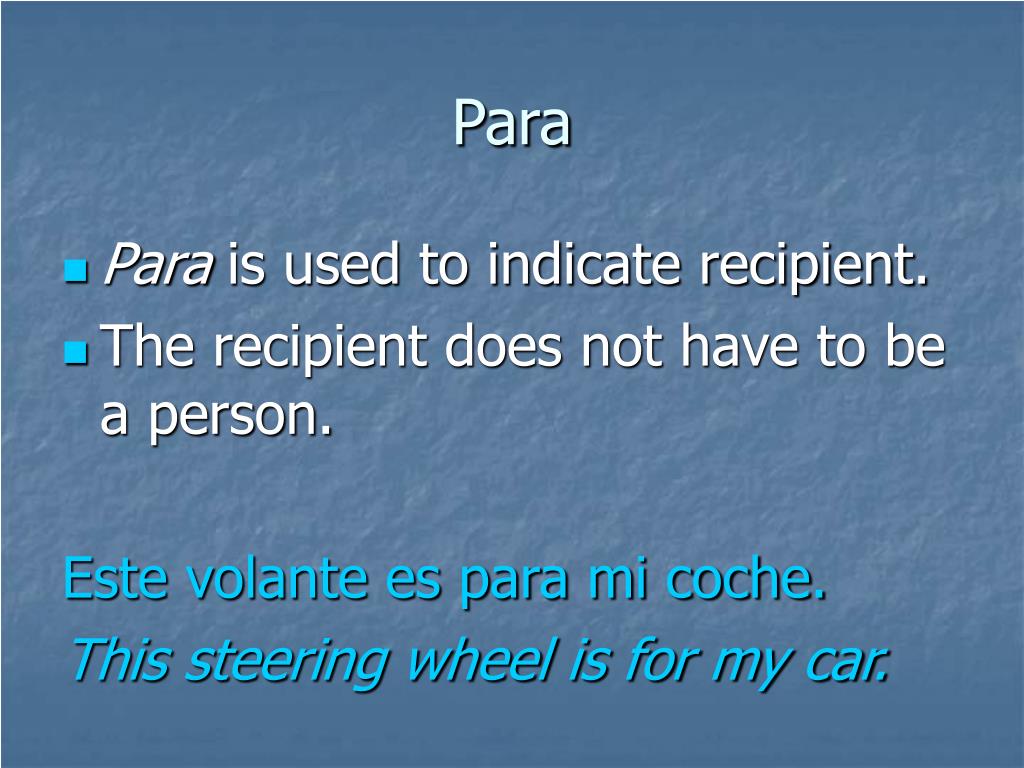 Para

Para is used to indicate recipient.
The recipient does not have to be a person.

Este volante es para mi coche.
This steering wheel is for my car.